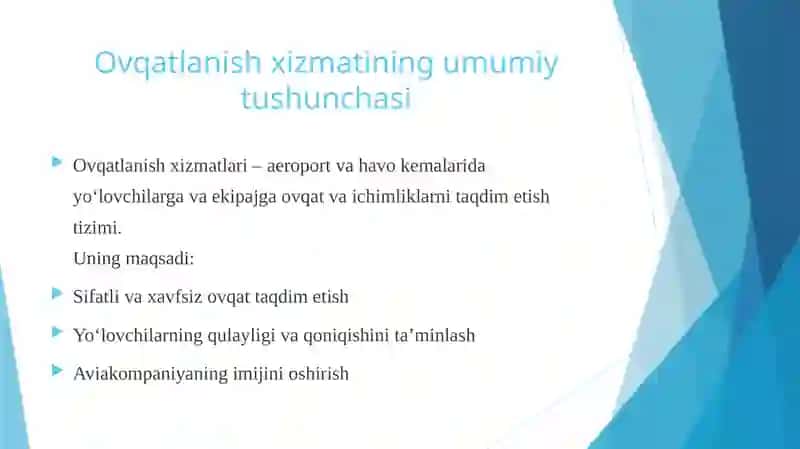 Ovqatlanish xizmatining umumiy tushunchasi

Ovqatlanish xizmatlari – aeroport va havo kemalarida yo‘lovchilarga va ekipajga ovqat va ichimliklarni taqdim etish tizimi.
Uning maqsadi:

Sifatli va xavfsiz ovqat taqdim etish

Yo‘lovchilarning qulayligi va qoniqishini ta’minlash

Aviakompaniyaning imijini oshirish